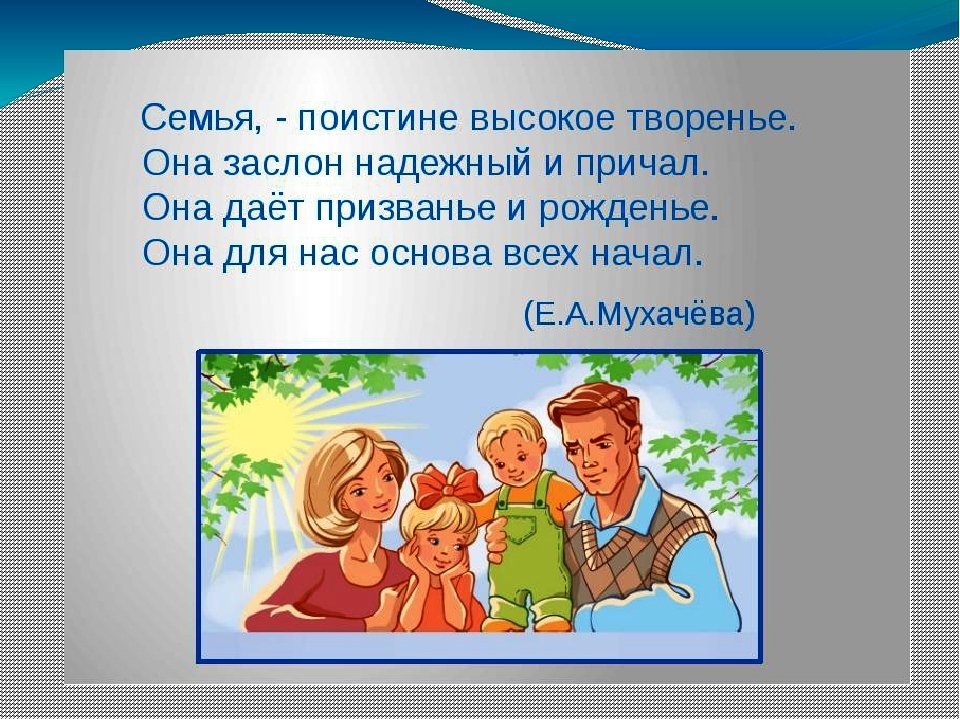 Семья, - поистине высокое творенье.
Она заслон надежный и причал.
Она даёт призванье и рожденье.
Она для нас основа всех начал.

(Е.А.Мухачёва)